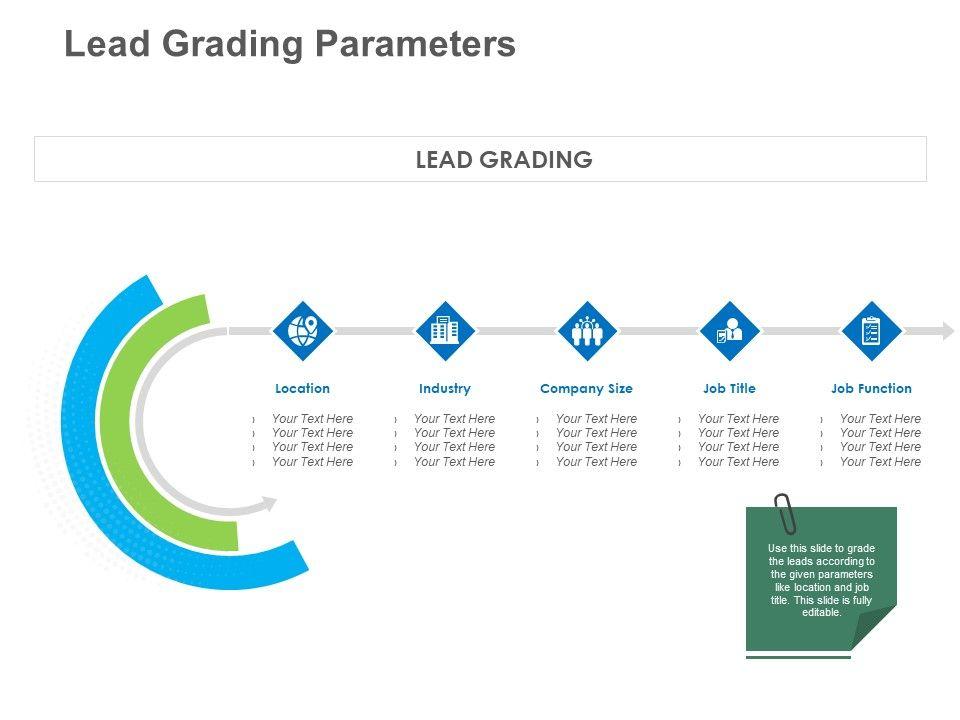 Lead Grading Parameters

LEAD GRADING

Location
› Your Text Here
› Your Text Here
› Your Text Here
› Your Text Here

Industry
› Your Text Here
› Your Text Here
› Your Text Here
› Your Text Here

Company Size
› Your Text Here
› Your Text Here
› Your Text Here
› Your Text Here

Job Title
› Your Text Here
› Your Text Here
› Your Text Here
› Your Text Here

Job Function
› Your Text Here
› Your Text Here
› Your Text Here
› Your Text Here

Use this slide to grade the leads according to the given parameters like location and job title. This slide is fully editable.